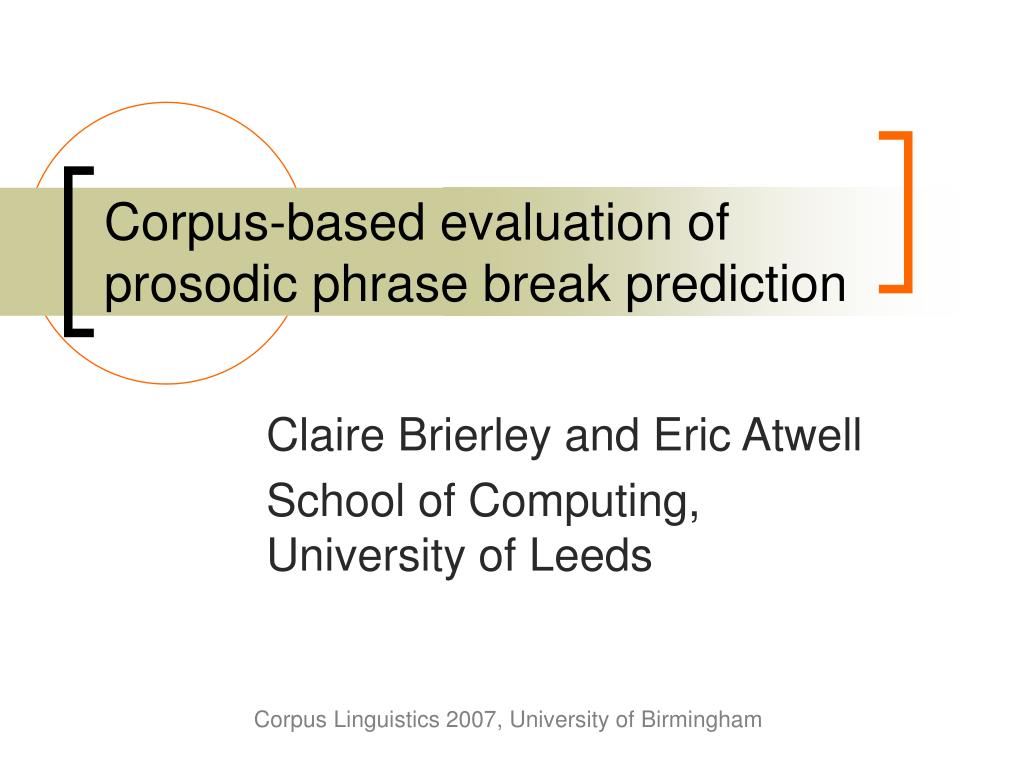 Corpus-based evaluation of prosodic phrase break prediction

Claire Brierley and Eric Atwell

School of Computing, University of Leeds

Corpus Linguistics 2007, University of Birmingham